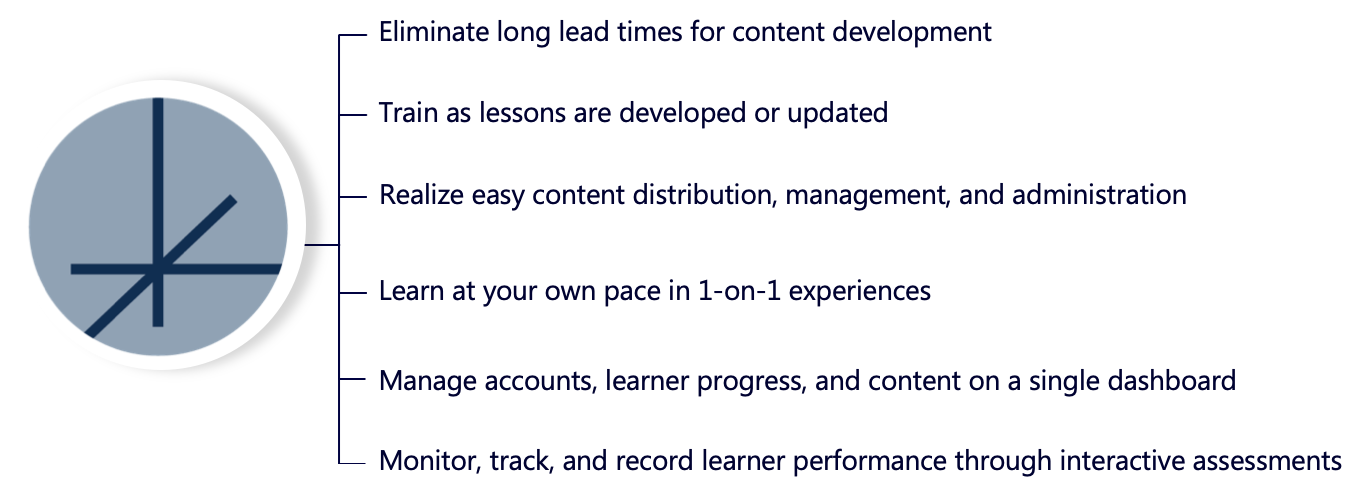 Eliminate long lead times for content development

Train as lessons are developed or updated

Realize easy content distribution, management, and administration

Learn at your own pace in 1-on-1 experiences

Manage accounts, learner progress, and content on a single dashboard

Monitor, track, and record learner performance through interactive assessments